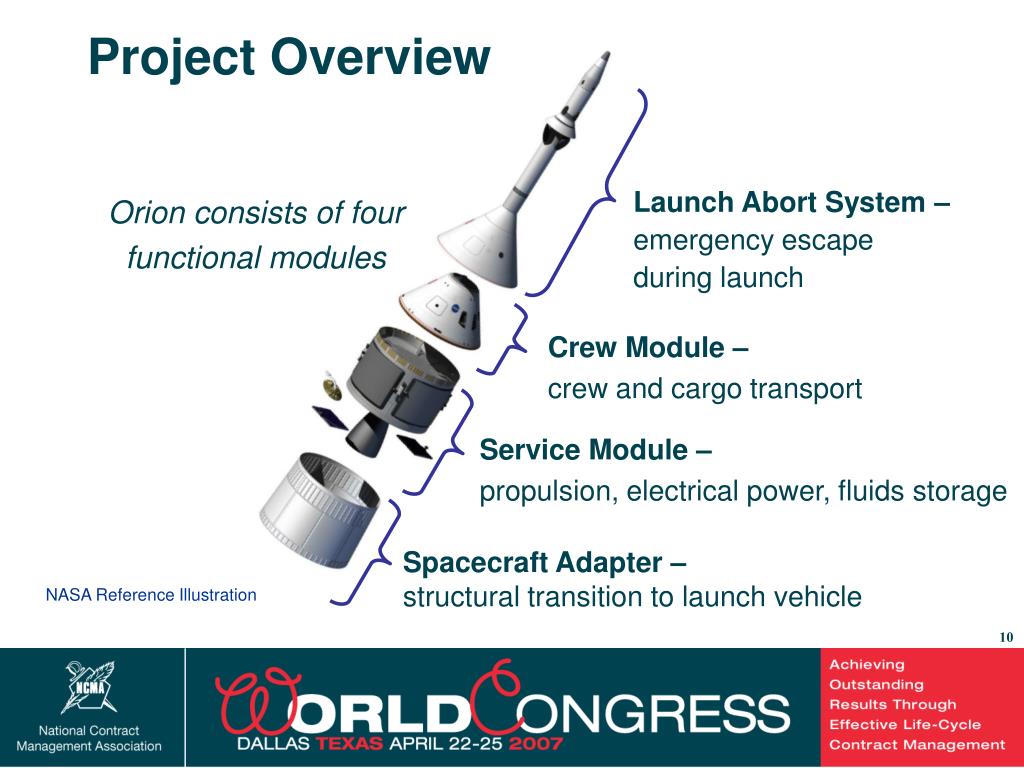 Project Overview

Orion consists of four functional modules

Launch Abort System – emergency escape during launch

Crew Module – crew and cargo transport

Service Module – propulsion, electrical power, fluids storage

Spacecraft Adapter – structural transition to launch vehicle

NASA Reference Illustration

10

NCMA
National Contract Management Association

WORLD CONGRESS
DALLAS TEXAS APRIL 22-25 2007

Achieving Outstanding Results Through Effective Life-Cycle Contract Management